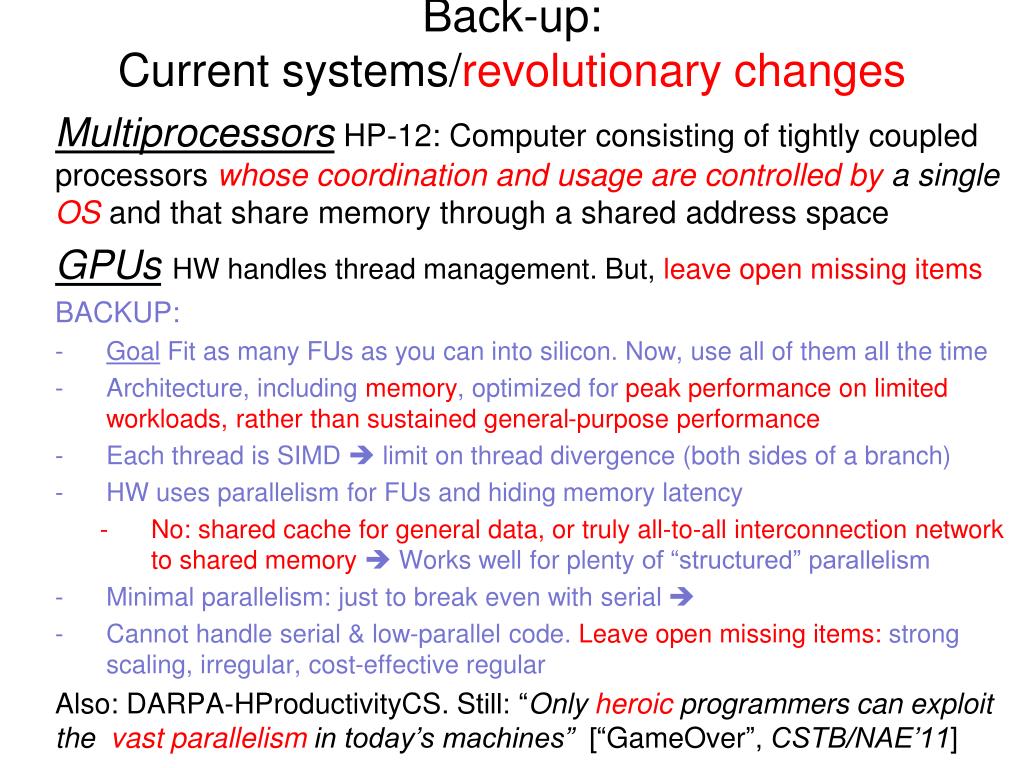 Back-up:
Current systems/revolutionary changes

Multiprocessors HP-12: Computer consisting of tightly coupled processors whose coordination and usage are controlled by a single OS and that share memory through a shared address space

GPUs HW handles thread management. But, leave open missing items

BACKUP:
- Goal Fit as many FUs as you can into silicon. Now, use all of them all the time
- Architecture, including memory, optimized for peak performance on limited workloads, rather than sustained general-purpose performance
- Each thread is SIMD ➔ limit on thread divergence (both sides of a branch)
- HW uses parallelism for FUs and hiding memory latency
 - No: shared cache for general data, or truly all-to-all interconnection network to shared memory ➔ Works well for plenty of “structured” parallelism
- Minimal parallelism: just to break even with serial ➔
- Cannot handle serial & low-parallel code. Leave open missing items: strong scaling, irregular, cost-effective regular

Also: DARPA-HProductivityCS. Still: “Only heroic programmers can exploit the vast parallelism in today’s machines” [“GameOver”, CSTB/NAE’11]